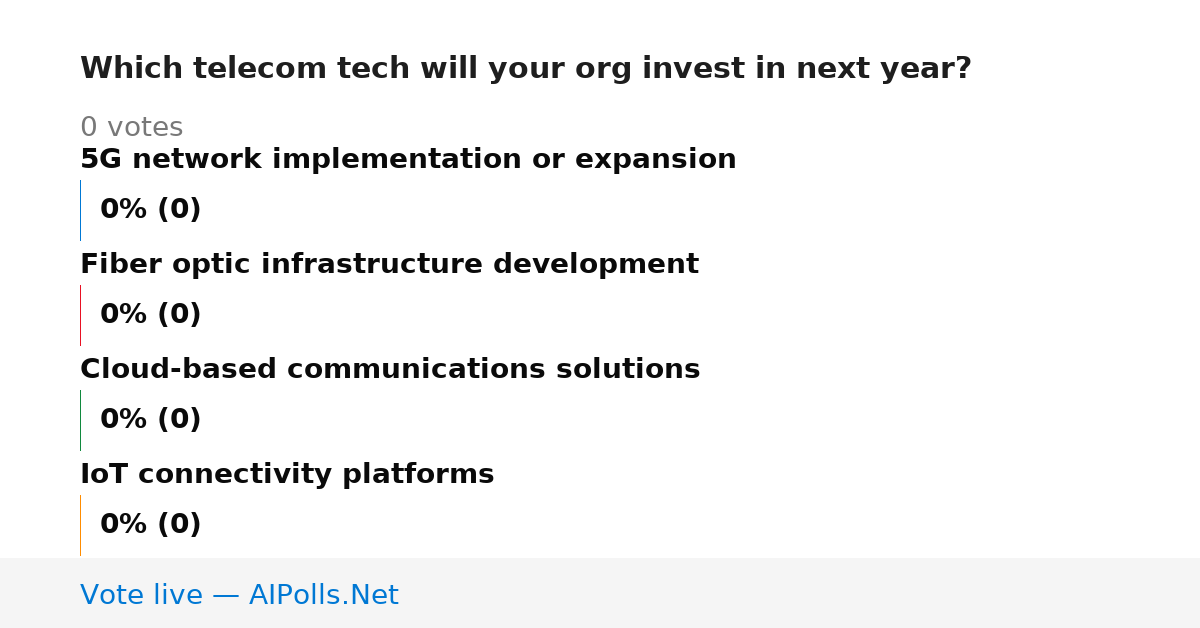 Which telecom tech will your org invest in next year?

0 votes

5G network implementation or expansion

0% (0)

Fiber optic infrastructure development

0% (0)

Cloud-based communications solutions

0% (0)

IoT connectivity platforms

0% (0)

Vote live — AIPolls.Net